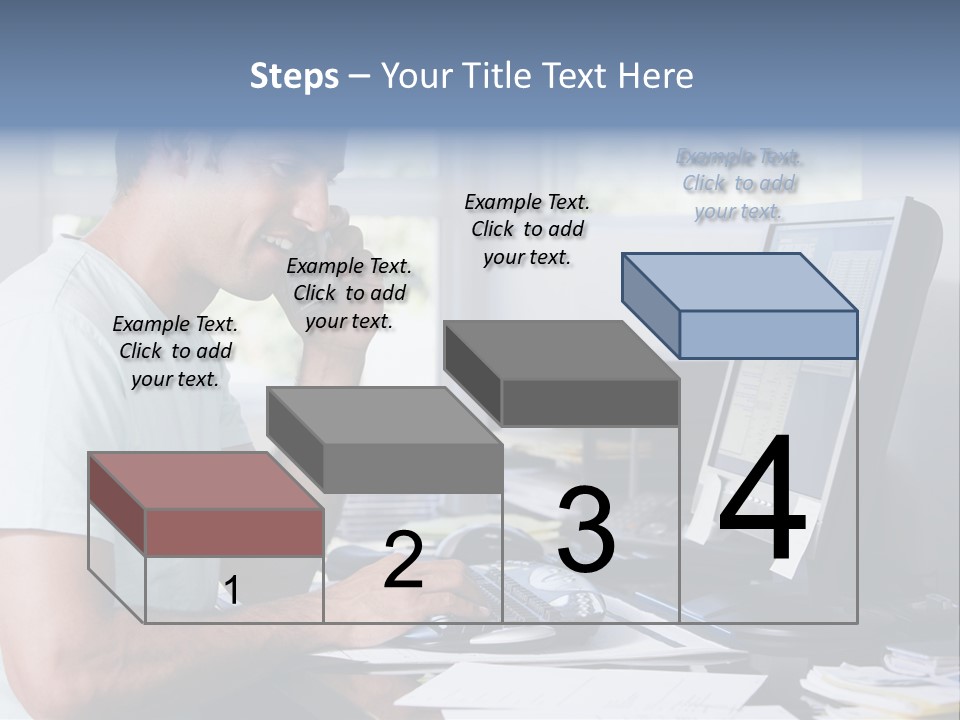 Steps – Your Title Text Here

Example Text. Click to add your text.

Example Text. Click to add your text.

Example Text. Click to add your text.

Example Text. Click to add your text.

1

2

3

4